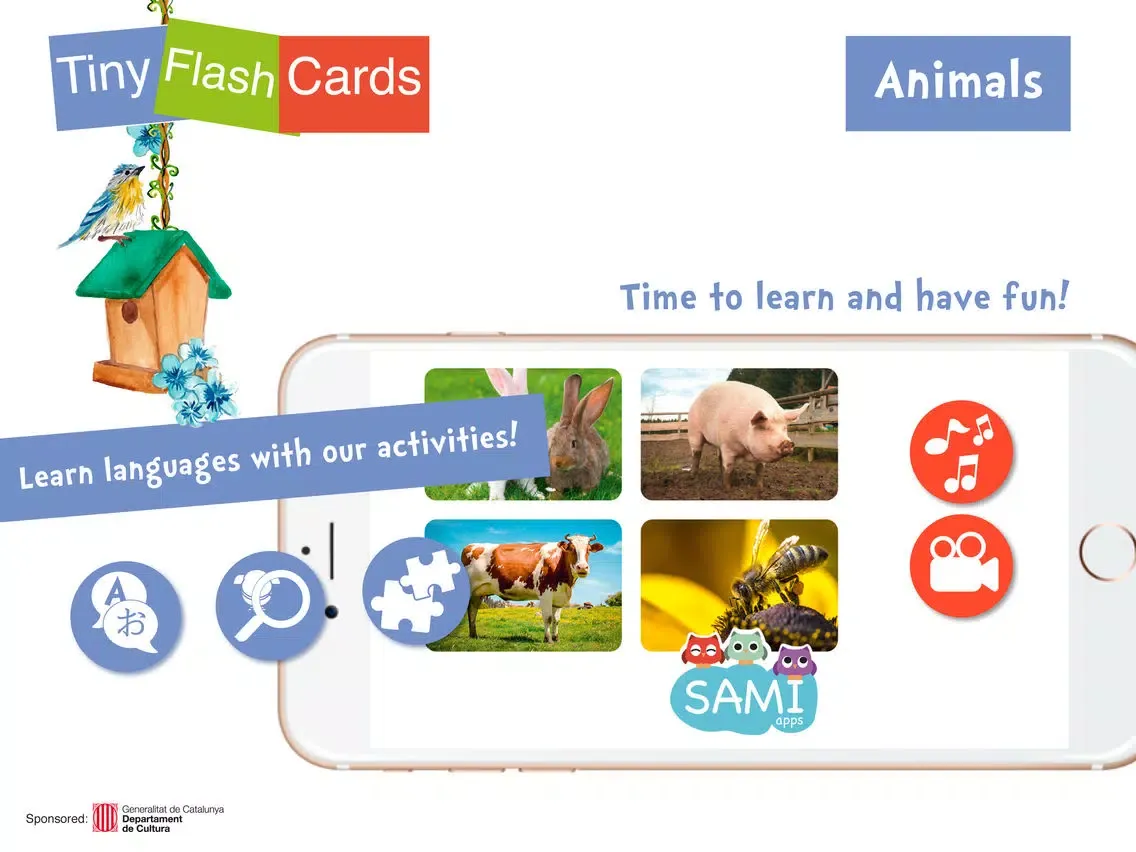 Tiny Flash Cards

Animals

Time to learn and have fun!

Learn languages with our activities!

A
お

SAMI
apps

Sponsored: Generalitat de Catalunya
Departament
de Cultura